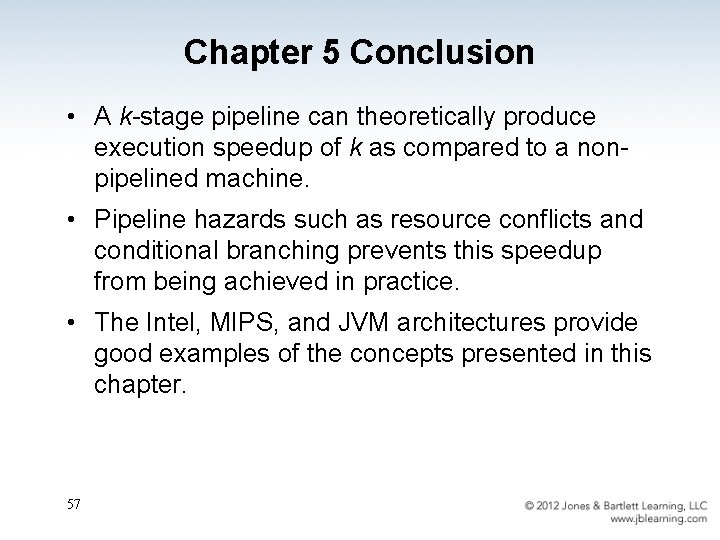 Chapter 5 Conclusion

• A k-stage pipeline can theoretically produce execution speedup of k as compared to a non-pipelined machine.

• Pipeline hazards such as resource conflicts and conditional branching prevents this speedup from being achieved in practice.

• The Intel, MIPS, and JVM architectures provide good examples of the concepts presented in this chapter.

57

© 2012 Jones & Bartlett Learning, LLC
www.jblearning.com